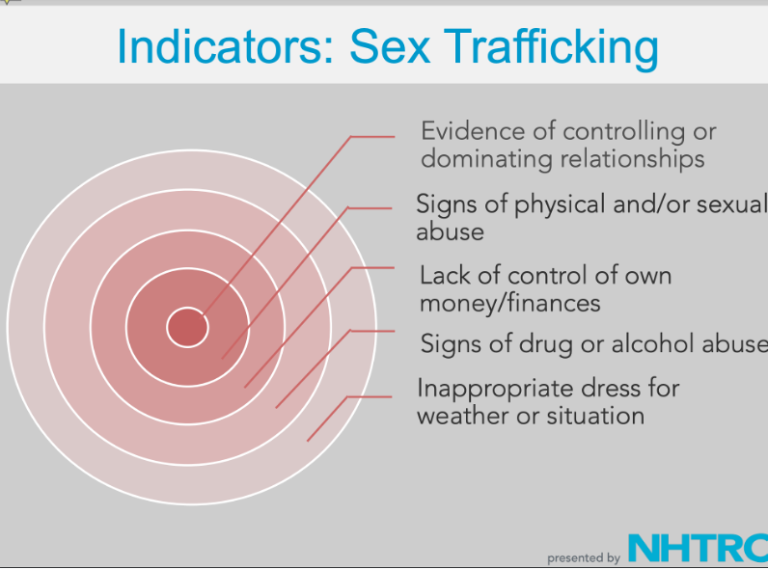 Indicators: Sex Trafficking

Evidence of controlling or dominating relationships

Signs of physical and/or sexual abuse

Lack of control of own money/finances

Signs of drug or alcohol abuse

Inappropriate dress for weather or situation

presented by NHTRC